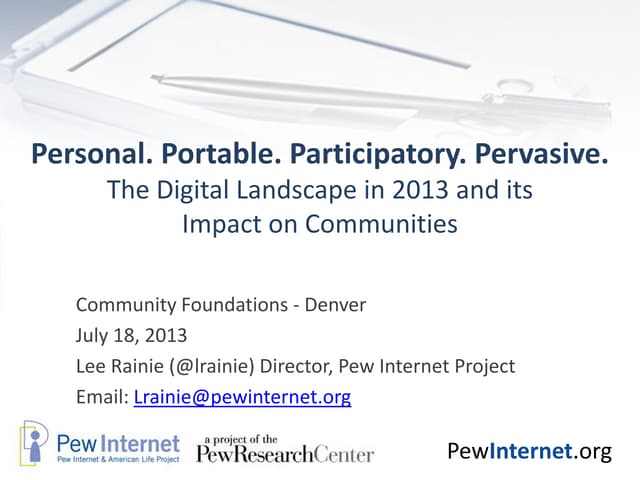 Personal. Portable. Participatory. Pervasive.
The Digital Landscape in 2013 and its Impact on Communities

Community Foundations - Denver
July 18, 2013
Lee Rainie (@lrainie) Director, Pew Internet Project
Email: Lrainie@pewinternet.org

Pew Internet
Pew Internet & American Life Project

a project of the
PewResearchCenter

PewInternet.org